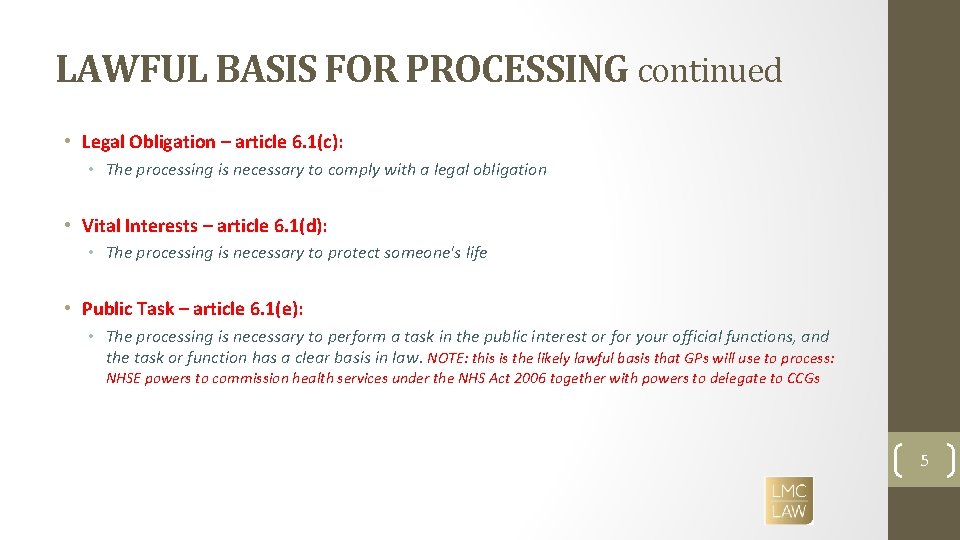 LAWFUL BASIS FOR PROCESSING continued

• Legal Obligation – article 6.1(c):
  • The processing is necessary to comply with a legal obligation

• Vital Interests – article 6.1(d):
  • The processing is necessary to protect someone's life

• Public Task – article 6.1(e):
  • The processing is necessary to perform a task in the public interest or for your official functions, and the task or function has a clear basis in law. NOTE: this is the likely lawful basis that GPs will use to process: NHSE powers to commission health services under the NHS Act 2006 together with powers to delegate to CCGs

5

LMC LAW